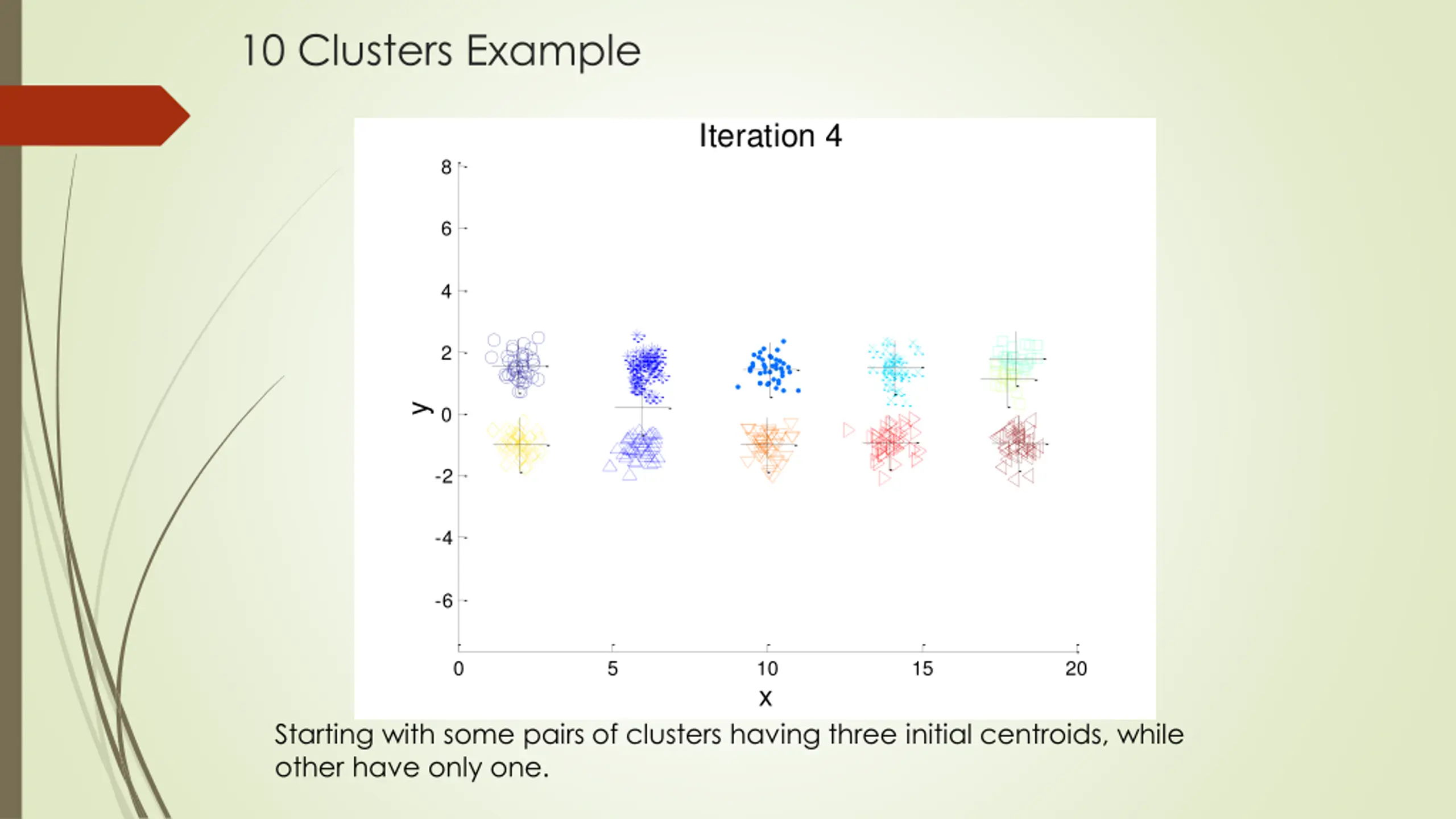 10 Clusters Example

Iteration 4

8
6
4
2
0
-2
-4
-6

y

0
5
10
15
20

x

Starting with some pairs of clusters having three initial centroids, while other have only one.